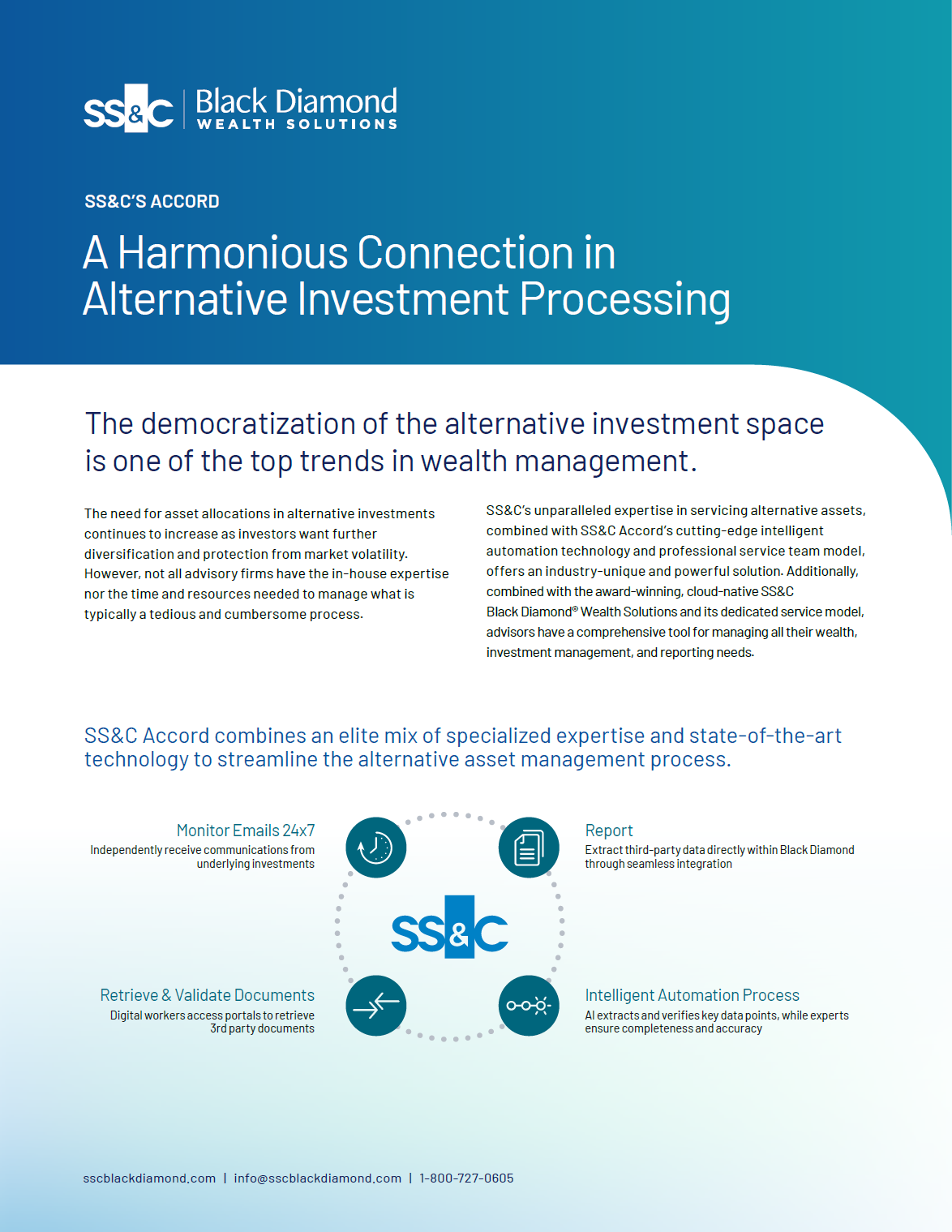 SS&C | Black Diamond WEALTH SOLUTIONS

SS&C'S ACCORD

A Harmonious Connection in Alternative Investment Processing

The democratization of the alternative investment space is one of the top trends in wealth management.

The need for asset allocations in alternative investments continues to increase as investors want further diversification and protection from market volatility. However, not all advisory firms have the in-house expertise nor the time and resources needed to manage what is typically a tedious and cumbersome process.

SS&C's unparalleled expertise in servicing alternative assets, combined with SS&C Accord's cutting-edge intelligent automation technology and professional service team model, offers an industry-unique and powerful solution. Additionally, combined with the award-winning, cloud-native SS&C Black Diamond® Wealth Solutions and its dedicated service model, advisors have a comprehensive tool for managing all their wealth, investment management, and reporting needs.

SS&C Accord combines an elite mix of specialized expertise and state-of-the-art technology to streamline the alternative asset management process.

Monitor Emails 24x7
Independently receive communications from underlying investments

Report
Extract third-party data directly within Black Diamond through seamless integration

SS&C

Retrieve & Validate Documents
Digital workers access portals to retrieve 3rd party documents

Intelligent Automation Process
AI extracts and verifies key data points, while experts ensure completeness and accuracy

sscblackdiamond.com | info@sscblackdiamond.com | 1-800-727-0605